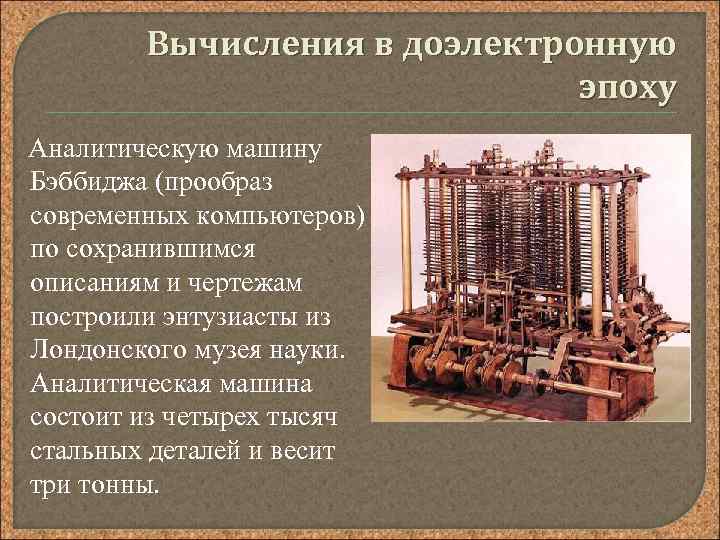 Вычисления в доэлектронную эпоху

Аналитическую машину Бэббиджа (прообраз современных компьютеров) по сохранившимся описаниям и чертежам построили энтузиасты из Лондонского музея науки. Аналитическая машина состоит из четырех тысяч стальных деталей и весит три тонны.